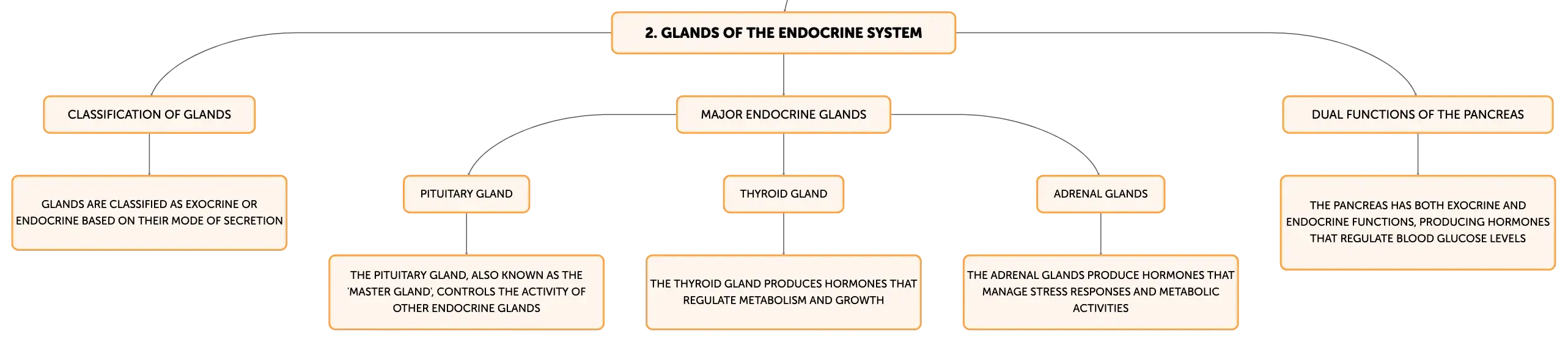 2. GLANDS OF THE ENDOCRINE SYSTEM

CLASSIFICATION OF GLANDS

GLANDS ARE CLASSIFIED AS EXOCRINE OR ENDOCRINE BASED ON THEIR MODE OF SECRETION

MAJOR ENDOCRINE GLANDS

PITUITARY GLAND

THE PITUITARY GLAND, ALSO KNOWN AS THE 'MASTER GLAND', CONTROLS THE ACTIVITY OF OTHER ENDOCRINE GLANDS

THYROID GLAND

THE THYROID GLAND PRODUCES HORMONES THAT REGULATE METABOLISM AND GROWTH

ADRENAL GLANDS

THE ADRENAL GLANDS PRODUCE HORMONES THAT MANAGE STRESS RESPONSES AND METABOLIC ACTIVITIES

DUAL FUNCTIONS OF THE PANCREAS

THE PANCREAS HAS BOTH EXOCRINE AND ENDOCRINE FUNCTIONS, PRODUCING HORMONES THAT REGULATE BLOOD GLUCOSE LEVELS